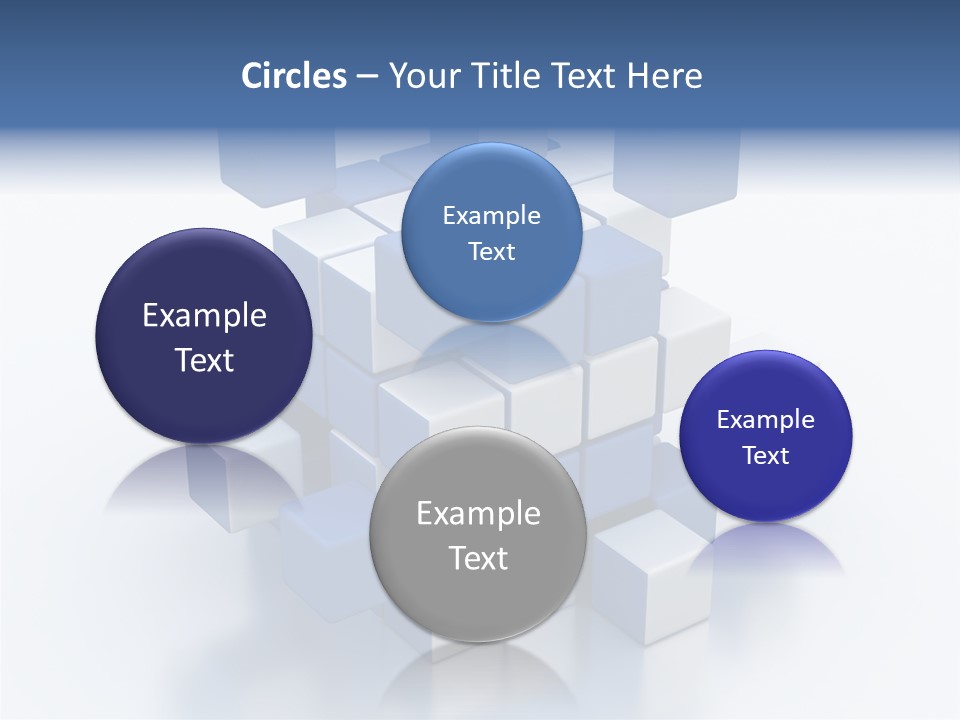 Circles – Your Title Text Here

Example Text

Example Text

Example Text

Example Text